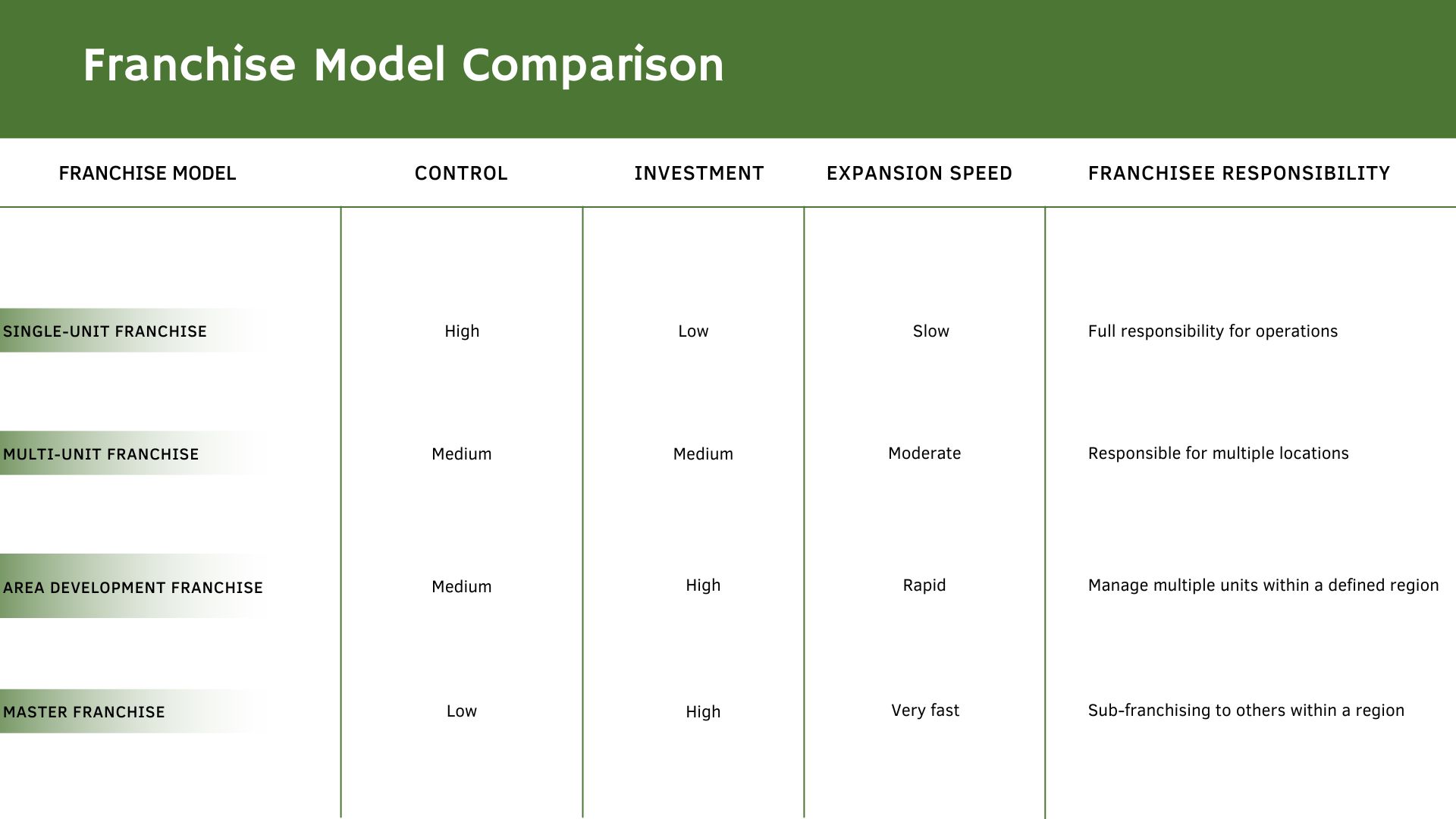 Franchise Model Comparison

| FRANCHISE MODEL | CONTROL | INVESTMENT | EXPANSION SPEED | FRANCHISEE RESPONSIBILITY |
|---|---|---|---|---|
| SINGLE-UNIT FRANCHISE | High | Low | Slow | Full responsibility for operations |
| MULTI-UNIT FRANCHISE | Medium | Medium | Moderate | Responsible for multiple locations |
| AREA DEVELOPMENT FRANCHISE | Medium | High | Rapid | Manage multiple units within a defined region |
| MASTER FRANCHISE | Low | High | Very fast | Sub-franchising to others within a region |